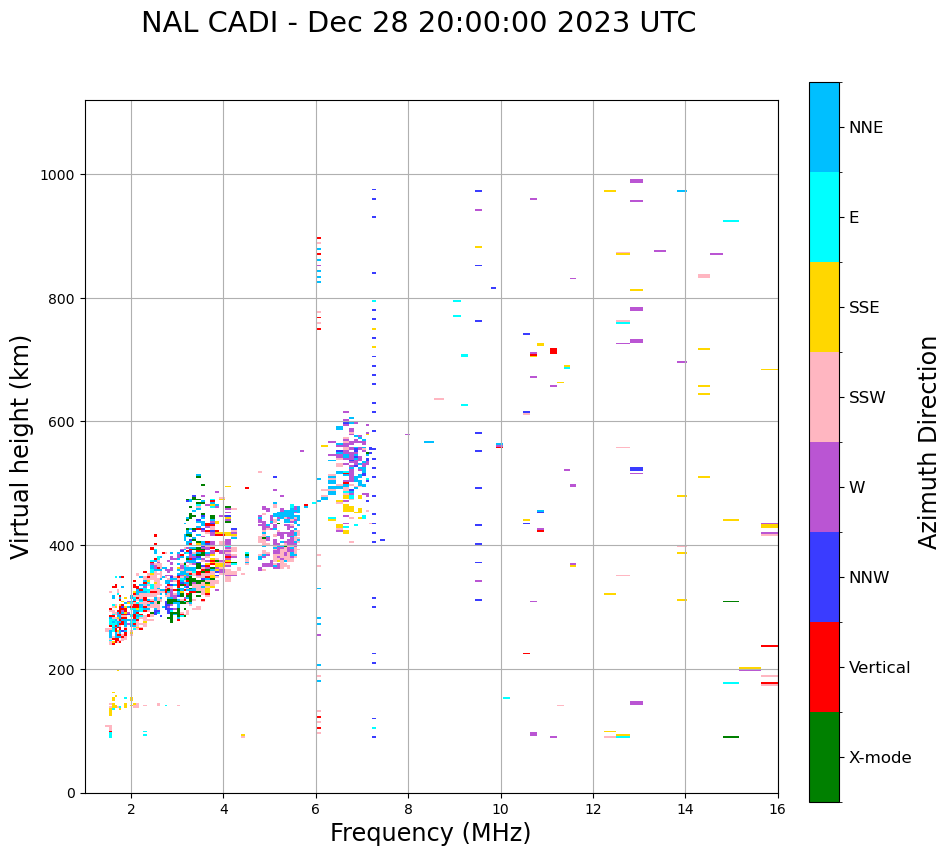 NAL CADI - Dec 28 20:00:00 2023 UTC

Virtual height (km)

1000
800
600
400
200
0

2
4
6
8
10
12
14
16

Frequency (MHz)

NNE
E
SSE
SSW
W
NNW
Vertical
X-mode

Azimuth Direction